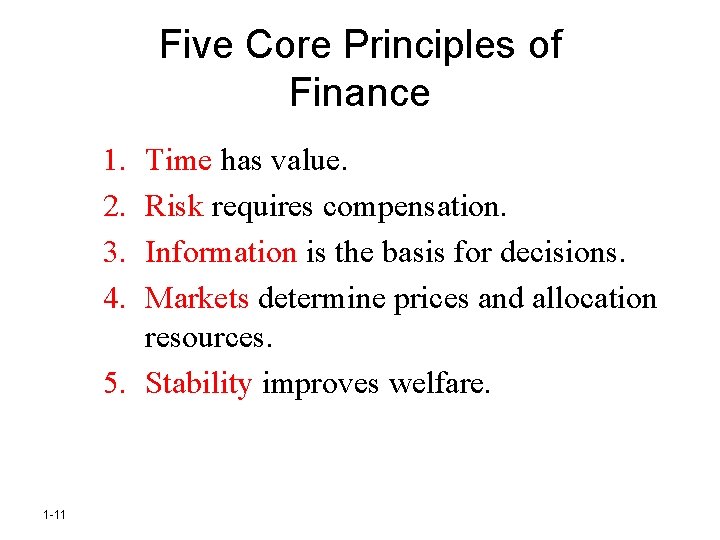 Five Core Principles of Finance

1. Time has value.
2. Risk requires compensation.
3. Information is the basis for decisions.
4. Markets determine prices and allocation resources.
5. Stability improves welfare.

1-11